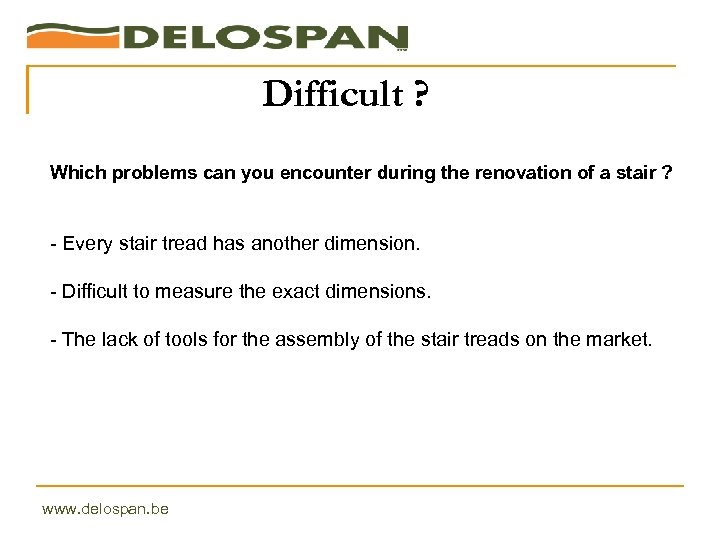 DELOSPAN

Difficult ?

Which problems can you encounter during the renovation of a stair ?

- Every stair tread has another dimension.

- Difficult to measure the exact dimensions.

- The lack of tools for the assembly of the stair treads on the market.

www.delospan.be